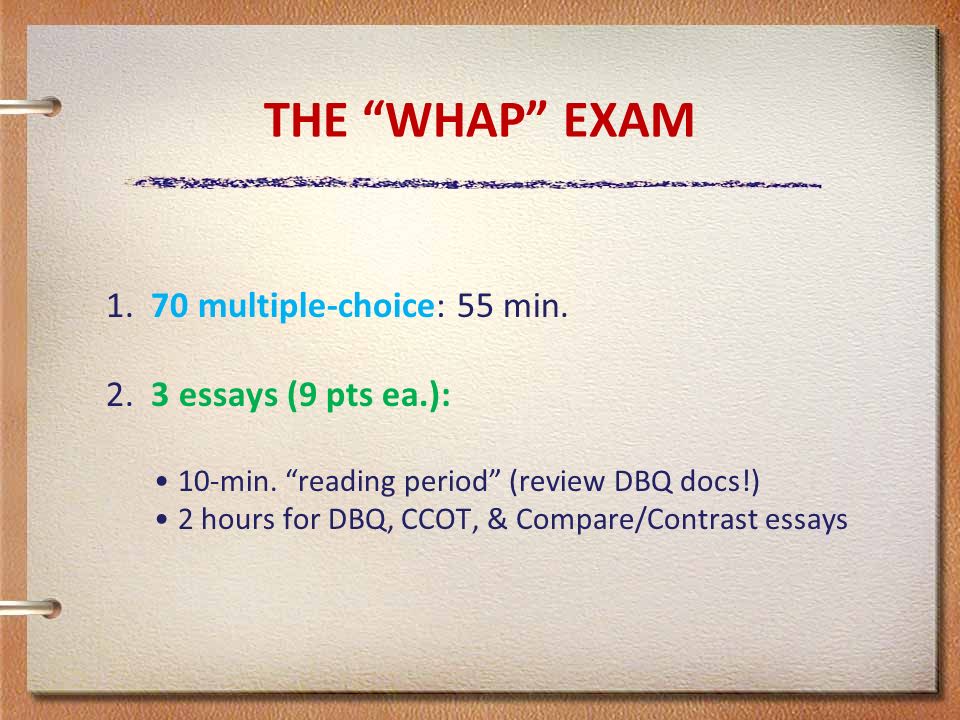 THE “WHAP” EXAM

1. 70 multiple-choice: 55 min.

2. 3 essays (9 pts ea.):

• 10-min. “reading period” (review DBQ docs!)
• 2 hours for DBQ, CCOT, & Compare/Contrast essays